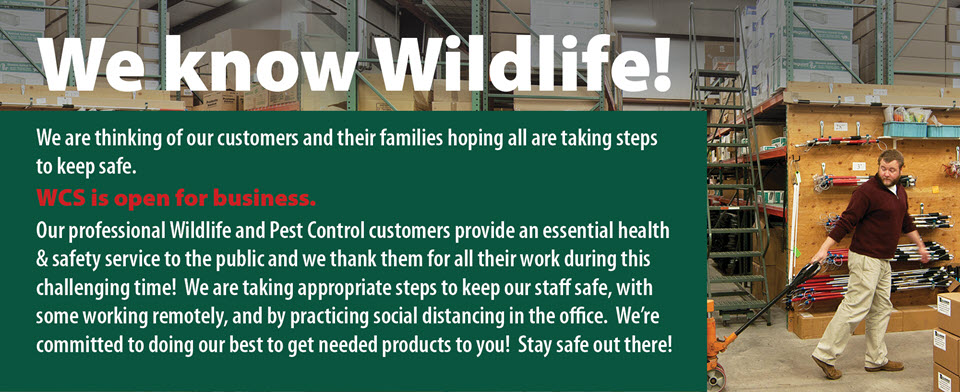 We know Wildlife!

We are thinking of our customers and their families hoping all are taking steps to keep safe.

WCS is open for business.

Our professional Wildlife and Pest Control customers provide an essential health & safety service to the public and we thank them for all their work during this challenging time! We are taking appropriate steps to keep our staff safe, with some working remotely, and by practicing social distancing in the office. We're committed to doing our best to get needed products to you! Stay safe out there!